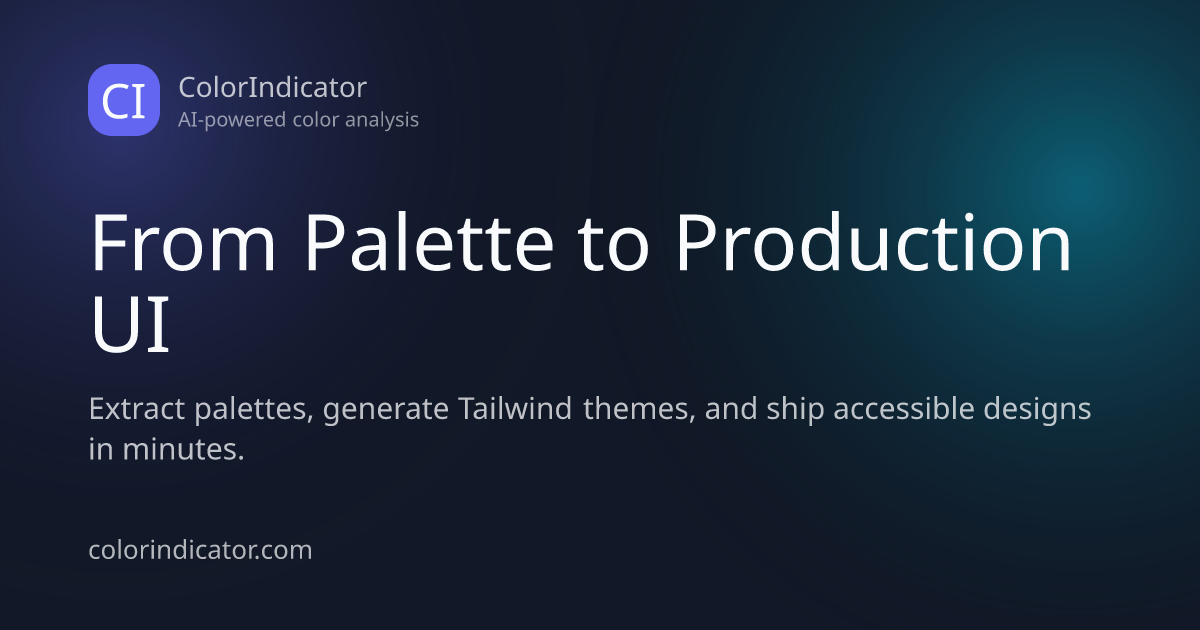 CI

ColorIndicator
AI-powered color analysis

From Palette to Production UI

Extract palettes, generate Tailwind themes, and ship accessible designs in minutes.

colorindicator.com